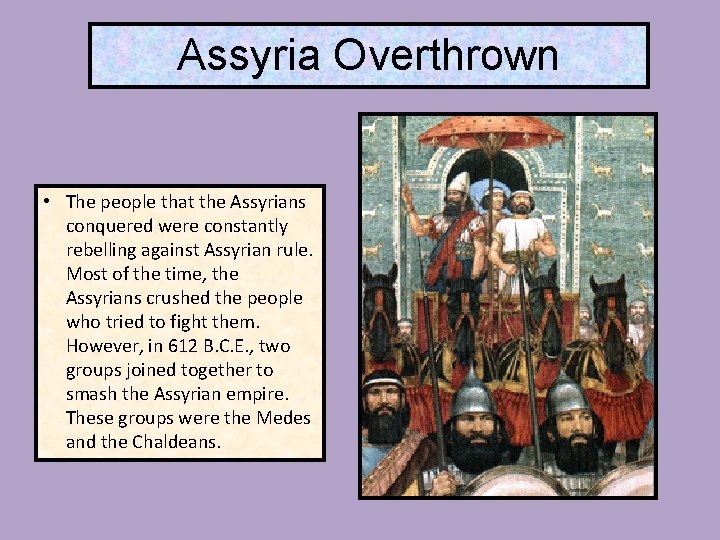 Assyria Overthrown

• The people that the Assyrians conquered were constantly rebelling against Assyrian rule. Most of the time, the Assyrians crushed the people who tried to fight them. However, in 612 B.C.E., two groups joined together to smash the Assyrian empire. These groups were the Medes and the Chaldeans.